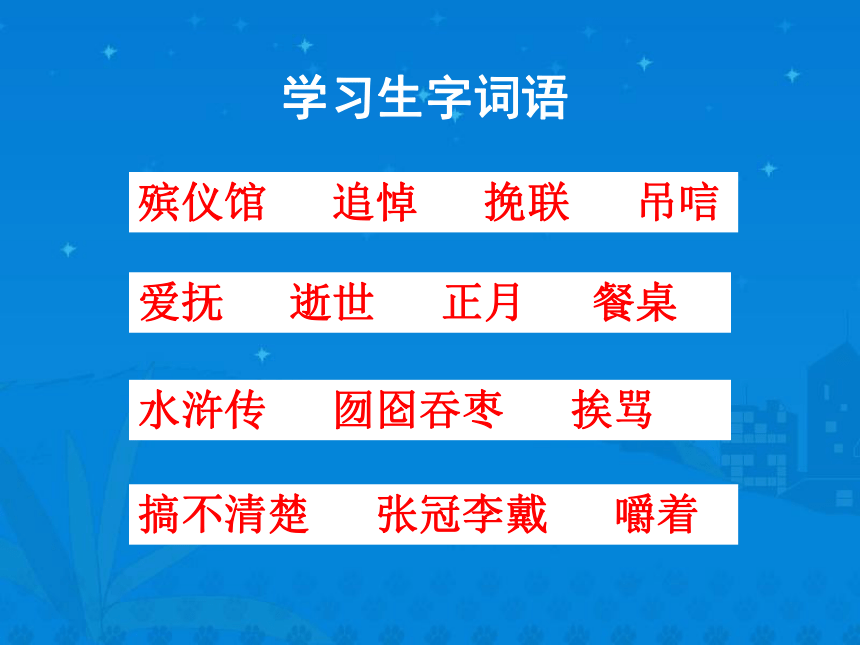 学习生字词语

殡仪馆　追悼　挽联　吊唁

爱抚　逝世　正月　餐桌

水浒传　囫囵吞枣　挨骂

搞不清楚　张冠李戴　嚼着